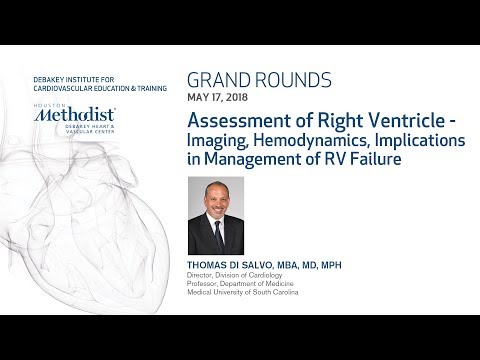 DEBAKEY INSTITUTE FOR CARDIOVASCULAR EDUCATION & TRAINING

HOUSTON
Methodist
DEBAKEY HEART & VASCULAR CENTER

GRAND ROUNDS
MAY 17, 2018

Assessment of Right Ventricle - Imaging, Hemodynamics, Implications in Management of RV Failure

THOMAS DI SALVO, MBA, MD, MPH
Director, Division of Cardiology
Professor, Department of Medicine
Medical University of South Carolina